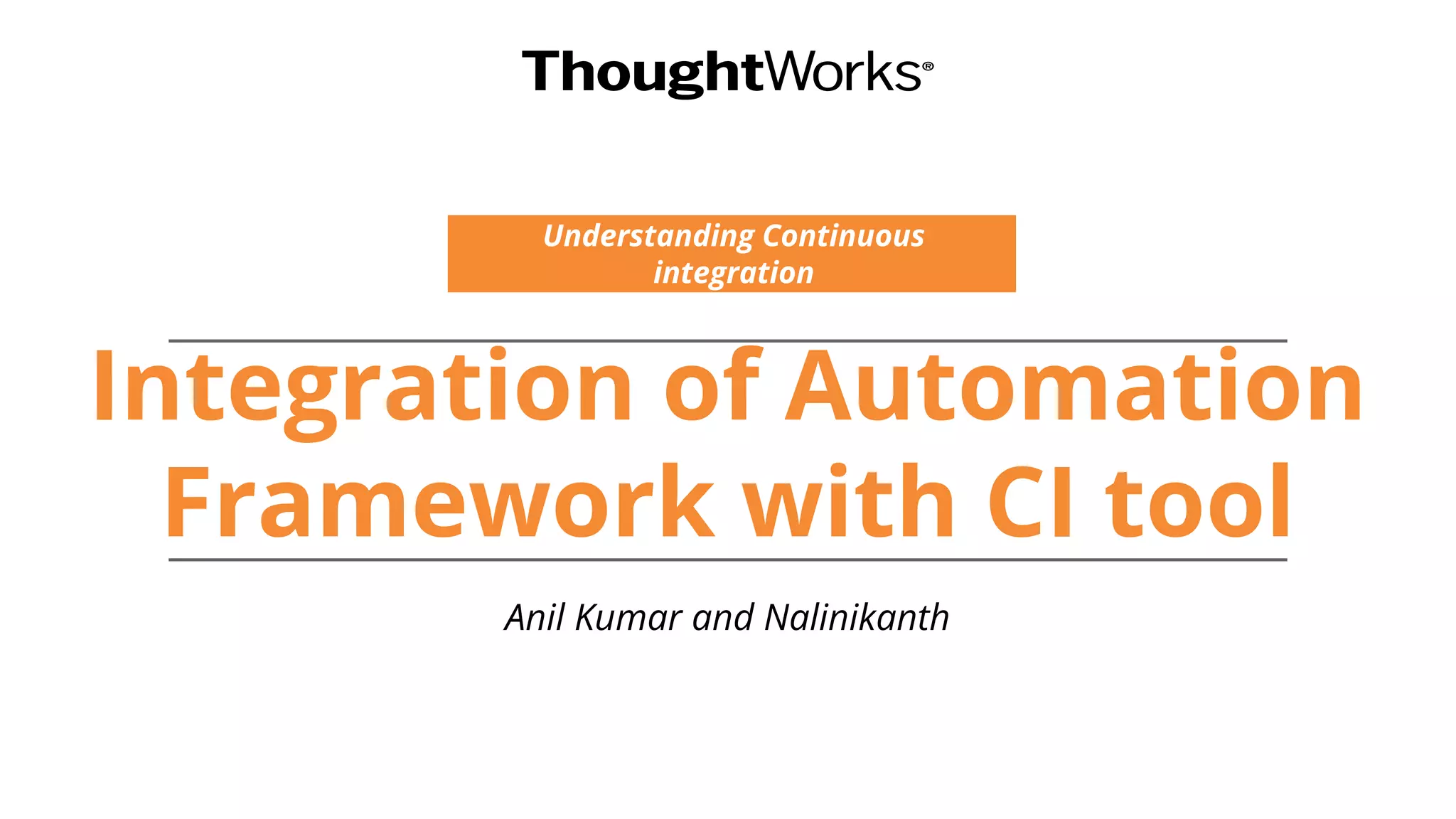 ThoughtWorks®

Understanding Continuous integration

Integration of Automation Framework with CI tool

Anil Kumar and Nalinikanth